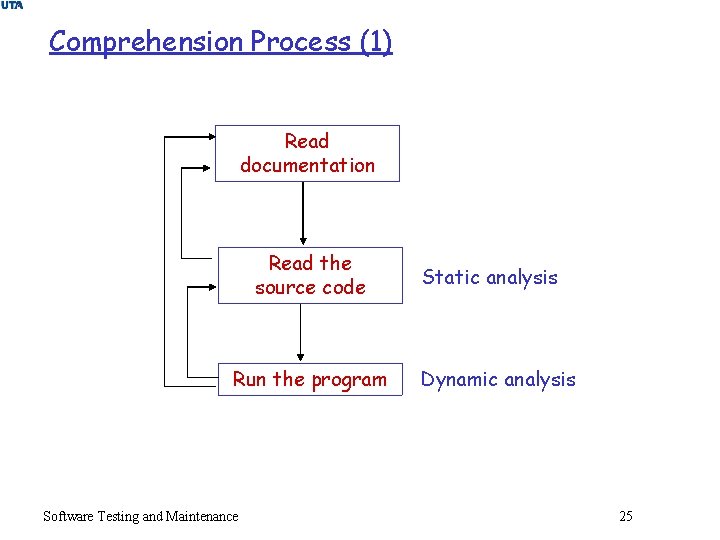 UTA

Comprehension Process (1)

Read documentation

Read the source code

Static analysis

Run the program

Dynamic analysis

Software Testing and Maintenance

25